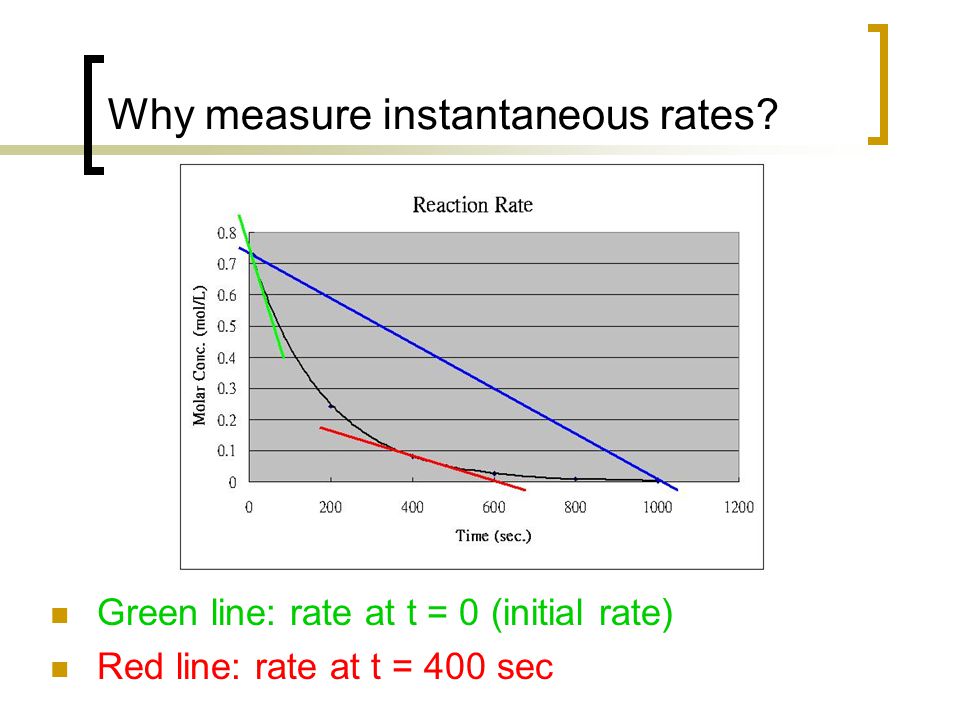 Why measure instantaneous rates?

Reaction Rate

Molar Conc. (mol/L)

0.8
0.7
0.6
0.5
0.4
0.3
0.2
0.1
0

0 200 400 600 800 1000 1200

Time (sec.)

Green line: rate at t = 0 (initial rate)

Red line: rate at t = 400 sec